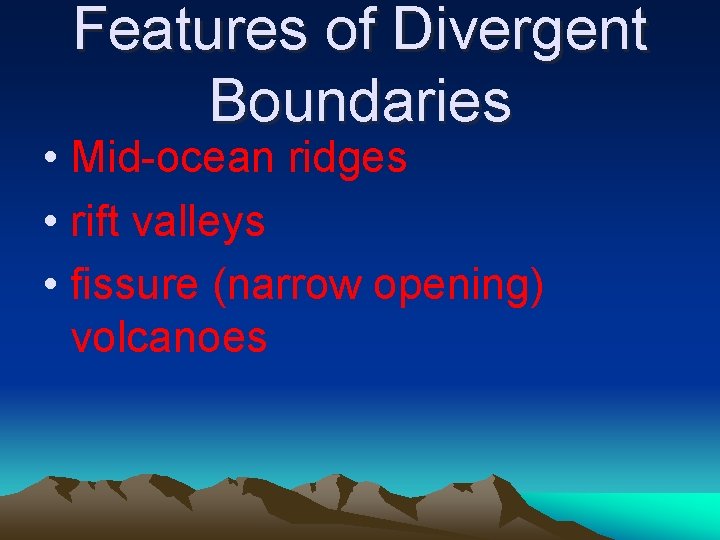 Features of Divergent Boundaries

• Mid-ocean ridges
• rift valleys
• fissure (narrow opening) volcanoes